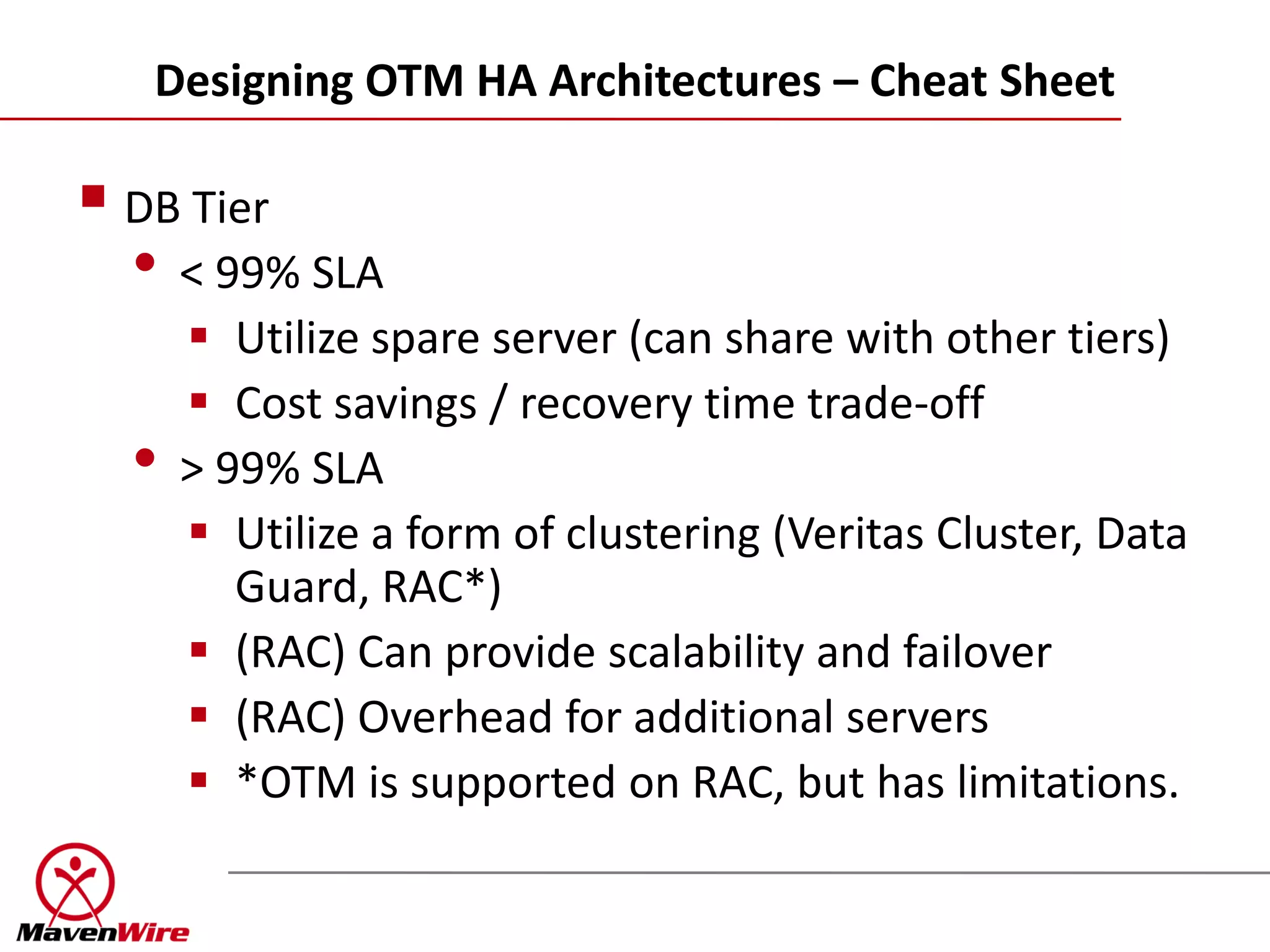 Designing OTM HA Architectures – Cheat Sheet

DB Tier

< 99% SLA

Utilize spare server (can share with other tiers)

Cost savings / recovery time trade-off

> 99% SLA

Utilize a form of clustering (Veritas Cluster, Data Guard, RAC*)

(RAC) Can provide scalability and failover

(RAC) Overhead for additional servers

*OTM is supported on RAC, but has limitations.

MavenWire